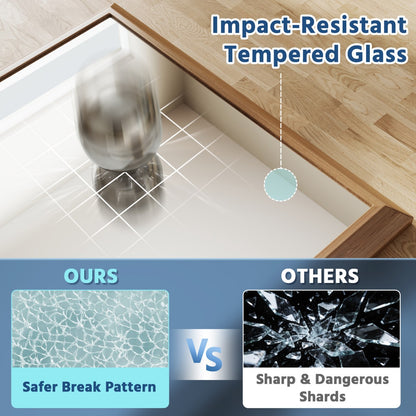 Impact-Resistant Tempered Glass

OURS

Safer Break Pattern

Vs

OTHERS

Sharp & Dangerous Shards